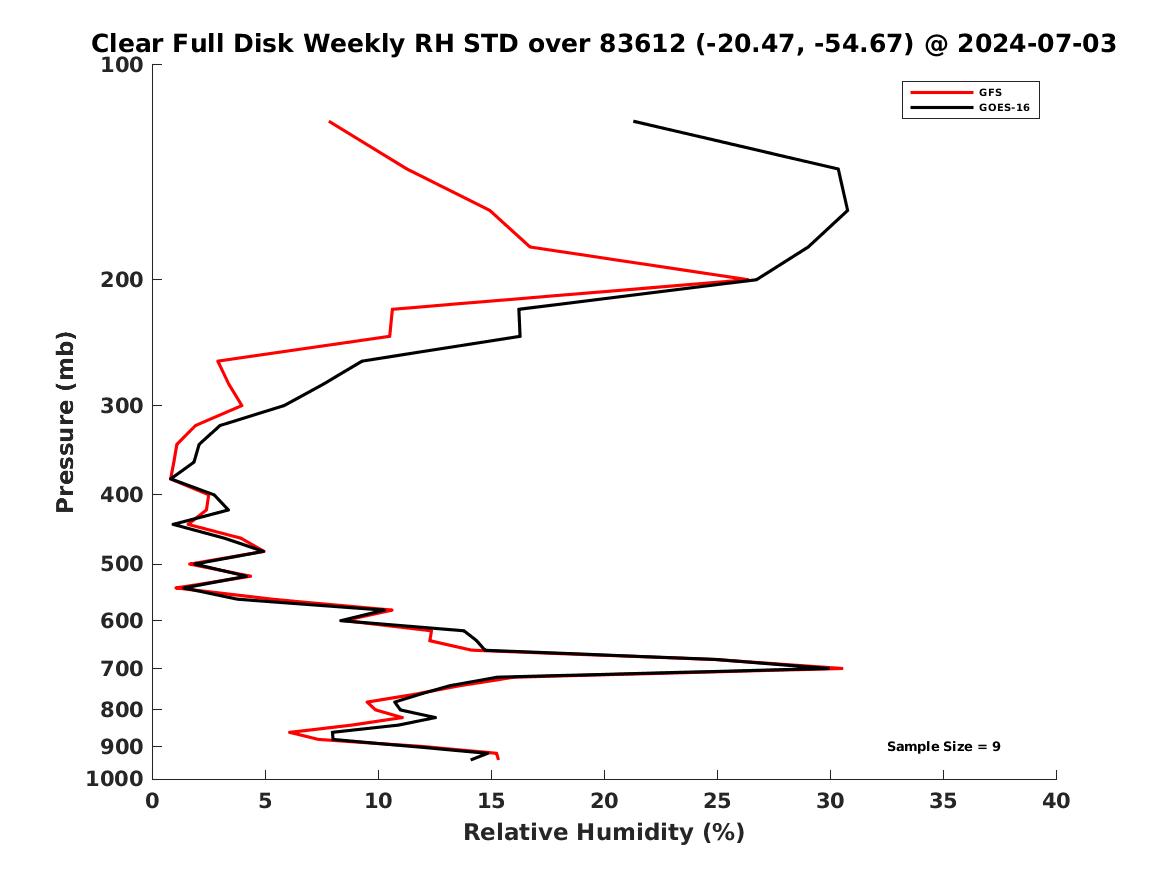 Clear Full Disk Weekly RH STD over 83612 (-20.47, -54.67) @ 2024-07-03

GFS
GOES-16

Pressure (mb)

100
200
300
400
500
600
700
800
900
1000

Sample Size = 9

0
5
10
15
20
25
30
35
40

Relative Humidity (%)